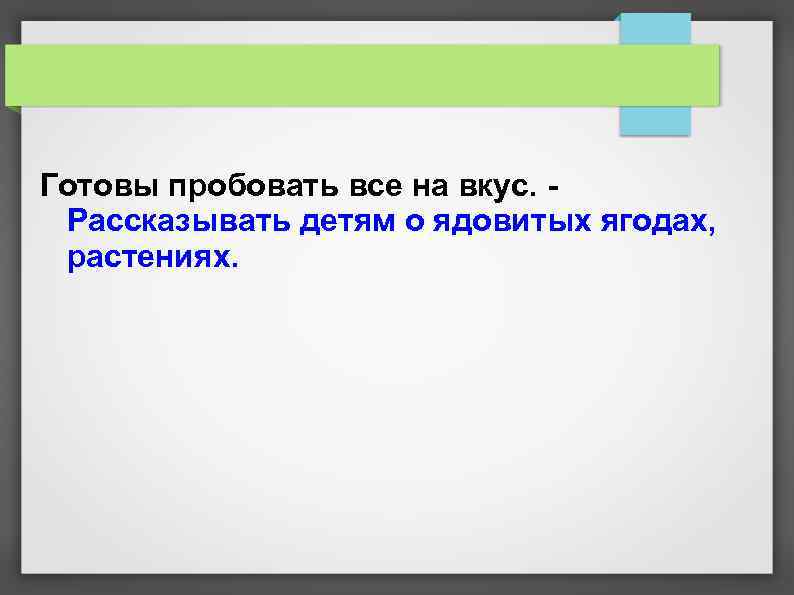 Готовы пробовать все на вкус. - Рассказывать детям о ядовитых ягодах, растениях.